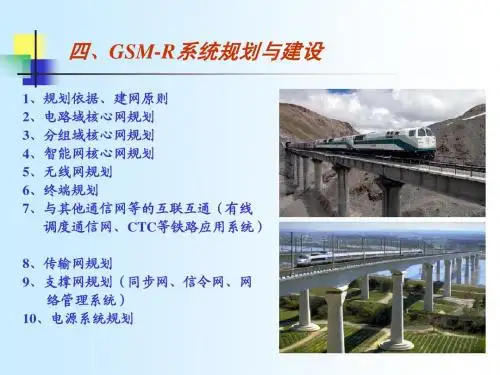 四、GSM-R系统规划与建设

1、规划依据、建网原则
2、电路域核心网规划
3、分组域核心网规划
4、智能网核心网规划
5、无线网规划
6、终端规划
7、与其他通信网等的互联互通（有线调度通信网、CTC等铁路应用系统）

8、传输网规划
9、支撑网规划（同步网、信令网、网络管理系统）
10、电源系统规划